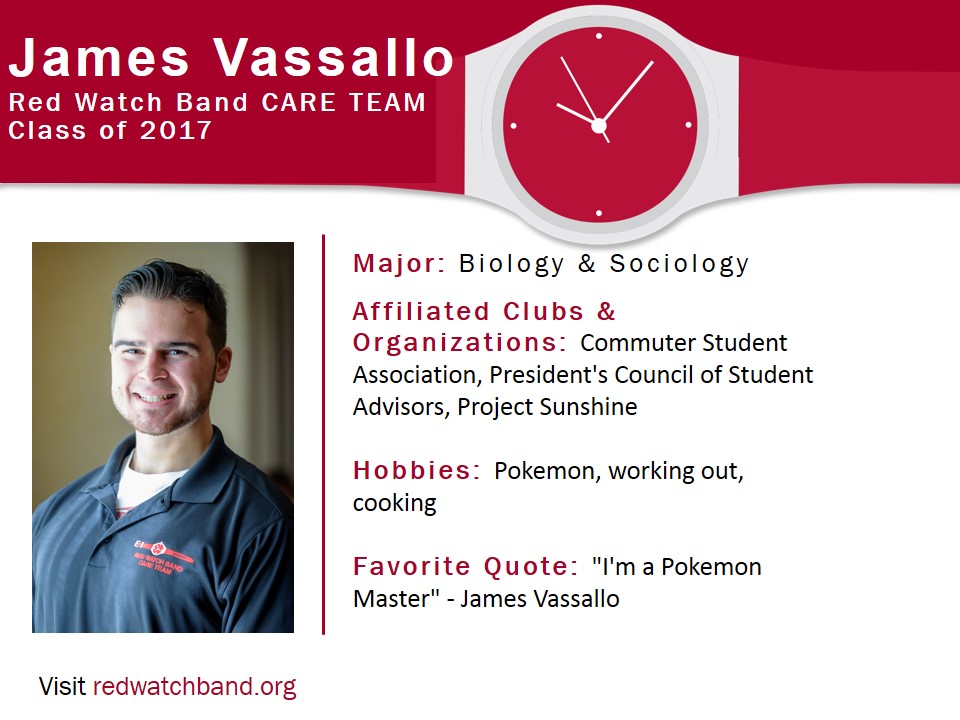 James Vassallo
Red Watch Band CARE TEAM
Class of 2017

RED WATCH BAND CARE TEAM

Major: Biology & Sociology

Affiliated Clubs & Organizations: Commuter Student Association, President's Council of Student Advisors, Project Sunshine

Hobbies: Pokemon, working out, cooking

Favorite Quote: "I'm a Pokemon Master" - James Vassallo

Visit redwatchband.org